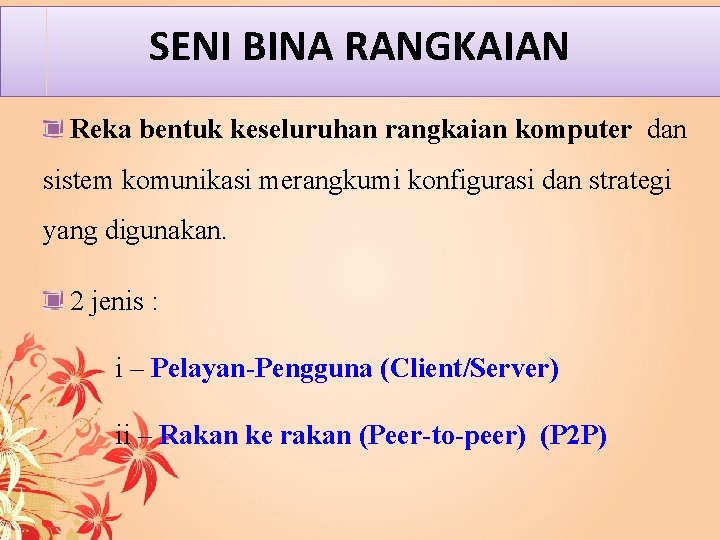 SENI BINA RANGKAIAN

Reka bentuk keseluruhan rangkaian komputer dan sistem komunikasi merangkumi konfigurasi dan strategi yang digunakan.

2 jenis :

i – Pelayan-Pengguna (Client/Server)

ii – Rakan ke rakan (Peer-to-peer) (P2P)